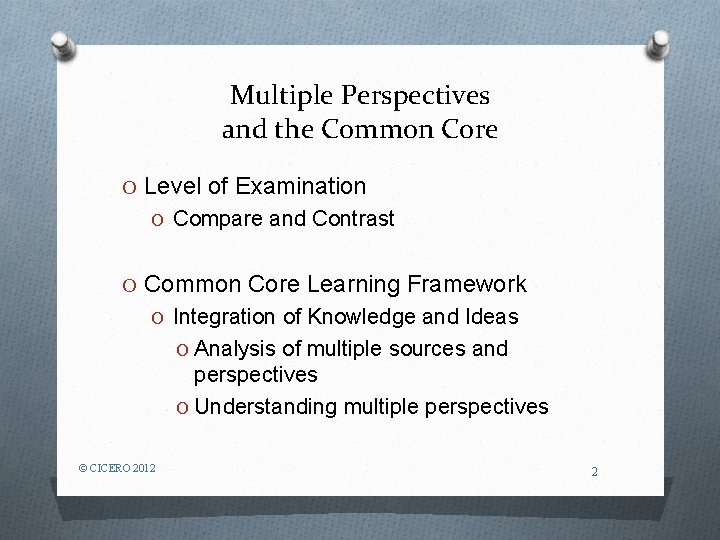 Multiple Perspectives
and the Common Core

O Level of Examination
O Compare and Contrast

O Common Core Learning Framework
O Integration of Knowledge and Ideas
O Analysis of multiple sources and perspectives
O Understanding multiple perspectives

© CICERO 2012

2